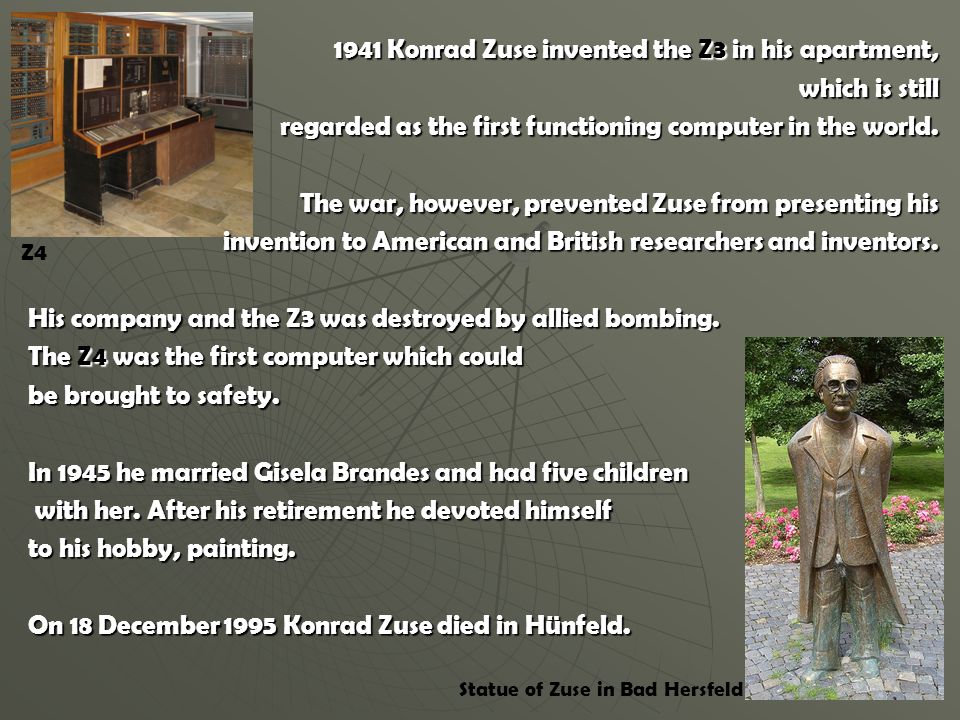 1941 Konrad Zuse invented the Z3 in his apartment, which is still regarded as the first functioning computer in the world.

The war, however, prevented Zuse from presenting his invention to American and British researchers and inventors.

Z4

His company and the Z3 was destroyed by allied bombing. The Z4 was the first computer which could be brought to safety.

In 1945 he married Gisela Brandes and had five children with her. After his retirement he devoted himself to his hobby, painting.

On 18 December 1995 Konrad Zuse died in Hünfeld.

Statue of Zuse in Bad Hersfeld